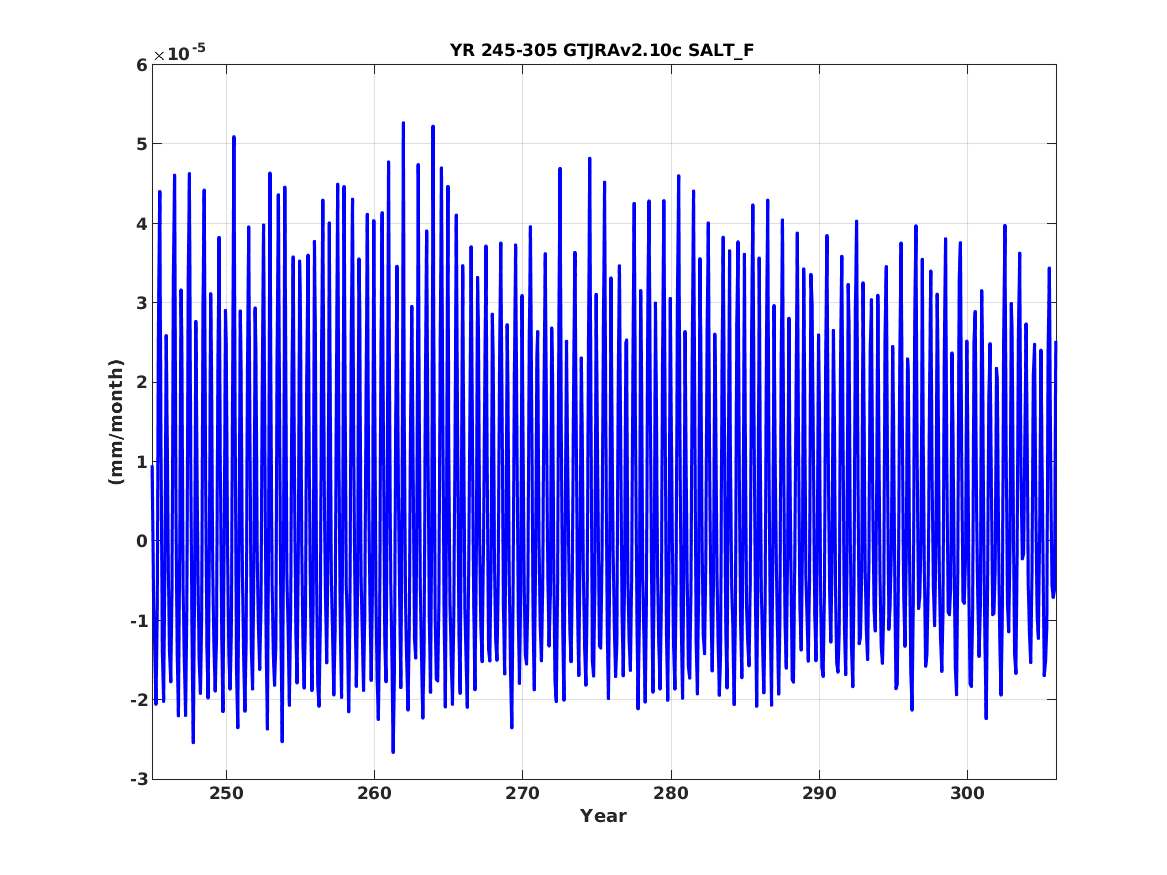 YR 245-305 GTJRAv2.10c SALT_F

$\times 10^{-5}$

6
5
4
3
2
1
0
-1
-2
-3

(mm/month)

250
260
270
280
290
300

Year